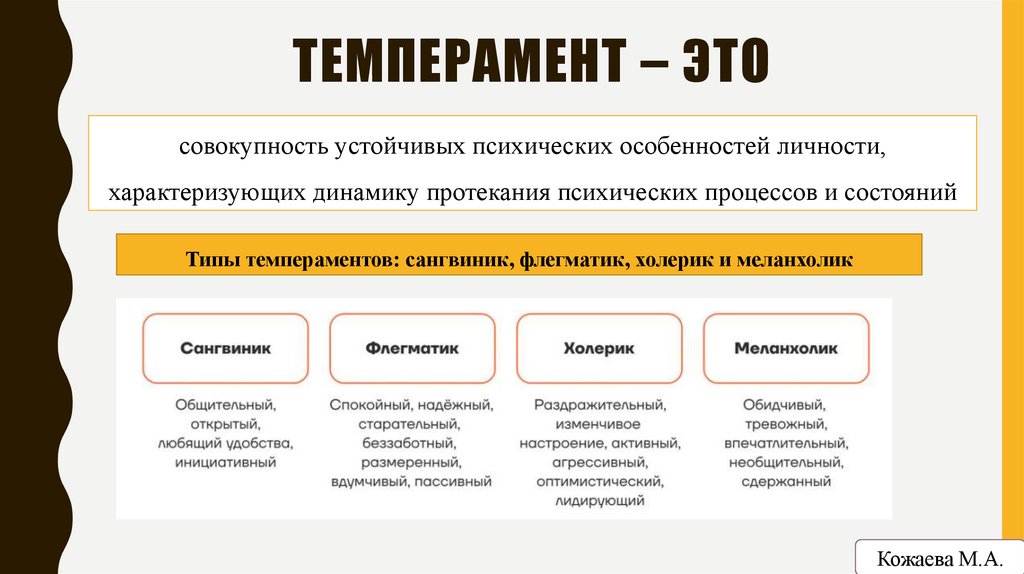 ТЕМПЕРАМЕНТ – ЭТО

совокупность устойчивых психических особенностей личности, характеризующих динамику протекания психических процессов и состояний

Типы темпераментов: сангвиник, флегматик, холерик и меланхолик

Сангвиник

Общительный, открытый, любящий удобства, инициативный

Флегматик

Спокойный, надёжный, старательный, беззаботный, размеренный, вдумчивый, пассивный

Холерик

Раздражительный, изменчивое настроение, активный, агрессивный, оптимистический, лидирующий

Меланхолик

Обидчивый, тревожный, впечатлительный, необщительный, сдержанный

Кожаева М.А.